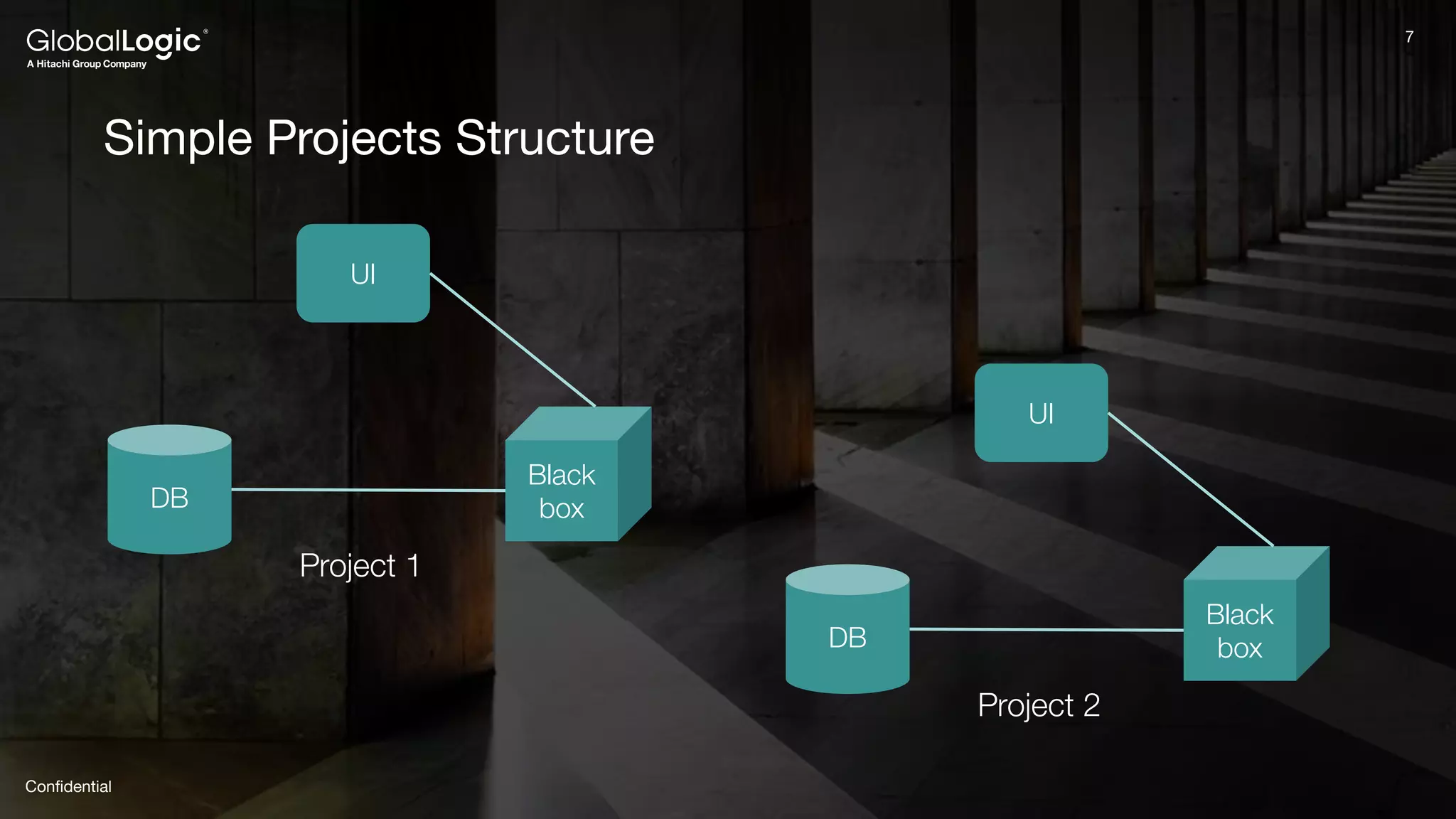 GlobalLogic®
A Hitachi Group Company

7

Simple Projects Structure

UI

DB

Black box

Project 1

UI

DB

Black box

Project 2

Confidential